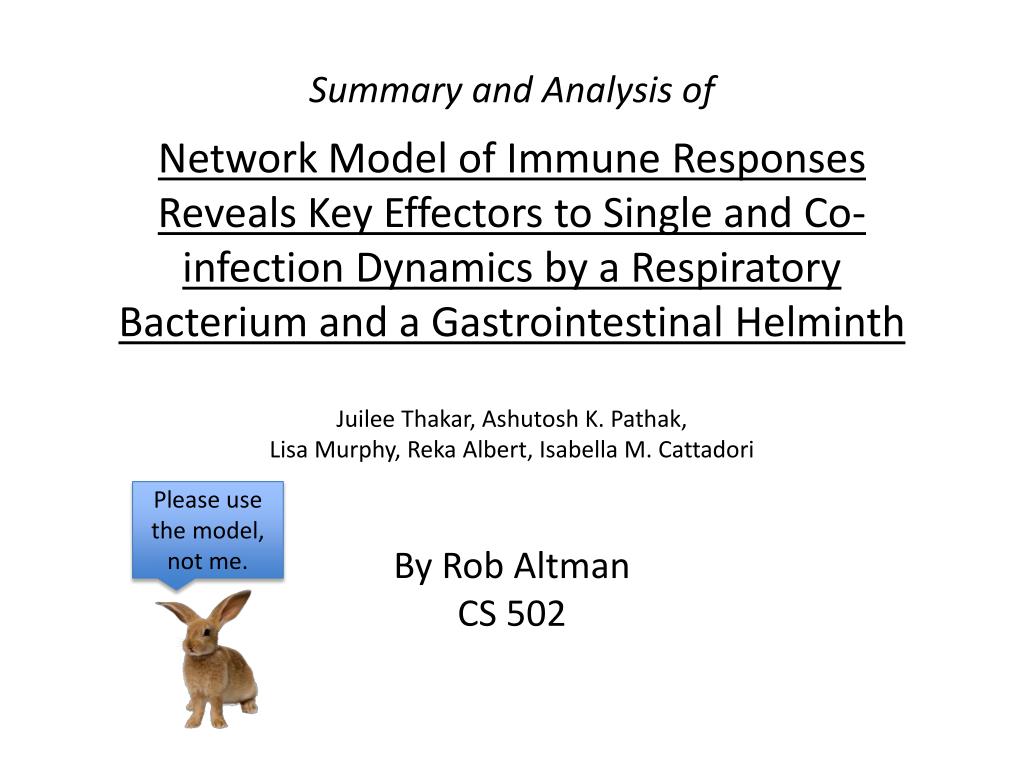 Summary and Analysis of

Network Model of Immune Responses Reveals Key Effectors to Single and Co-infection Dynamics by a Respiratory Bacterium and a Gastrointestinal Helminth

Juilee Thakar, Ashutosh K. Pathak,
Lisa Murphy, Reka Albert, Isabella M. Cattadori

Please use the model, not me.

By Rob Altman
CS 502